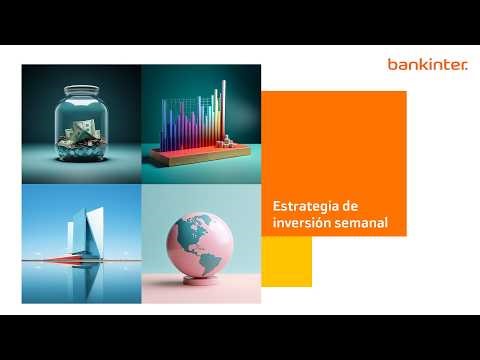 bankinter.

Estrategia de inversión semanal